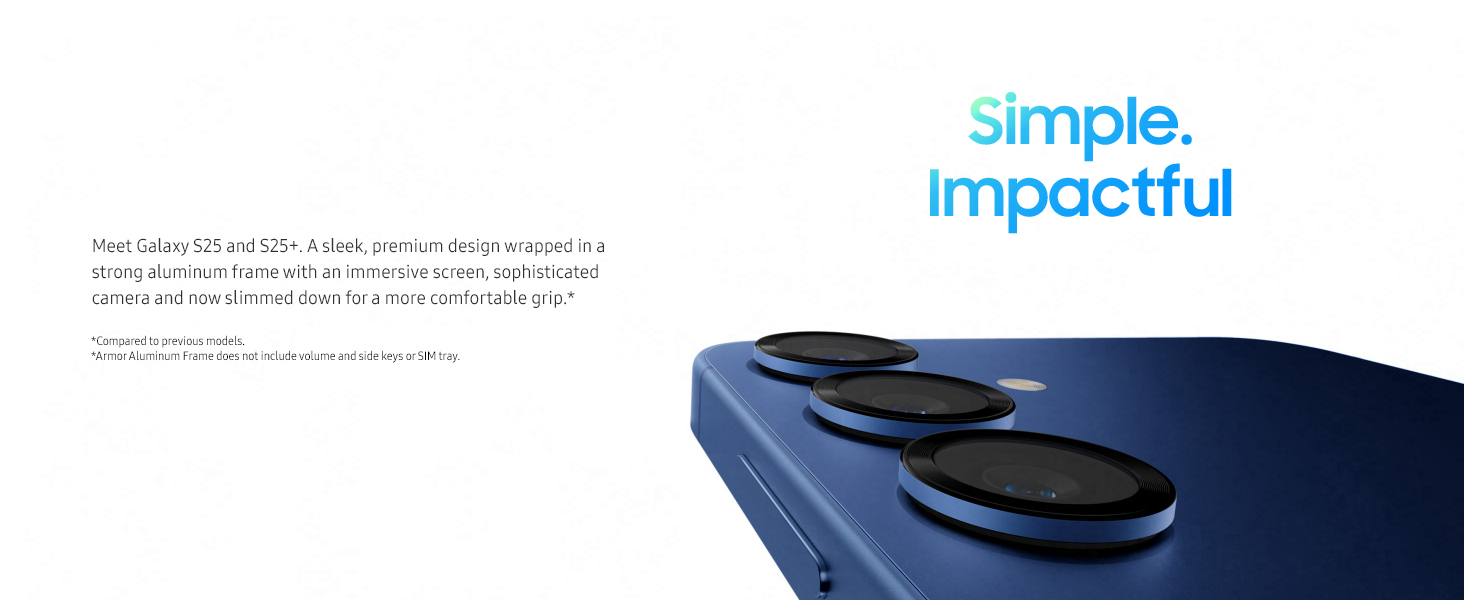 Simple.
Impactful

Meet Galaxy S25 and S25+. A sleek, premium design wrapped in a strong aluminum frame with an immersive screen, sophisticated camera and now slimmed down for a more comfortable grip.*

*Compared to previous models.
*Armor Aluminum Frame does not include volume and side keys or SIM tray.